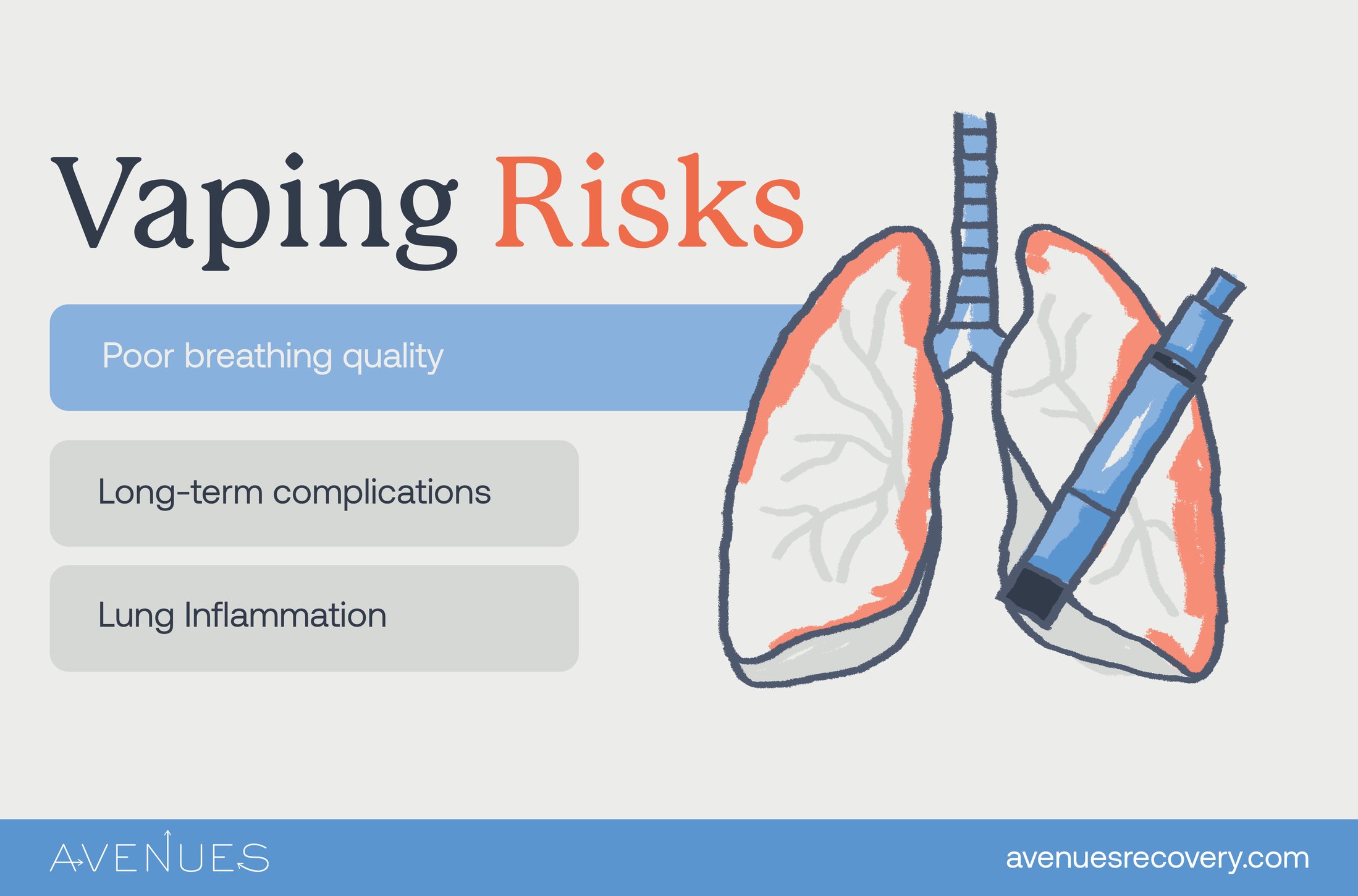 Vaping Risks

Poor breathing quality

Long-term complications

Lung Inflammation

AVENUES

avenuesrecovery.com